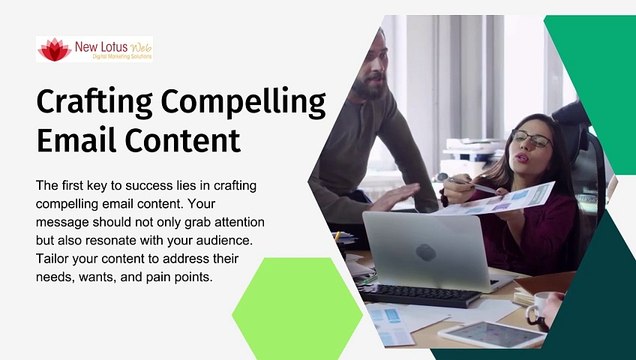 New Lotus Web
Digital Marketing Solutions

Crafting Compelling Email Content

The first key to success lies in crafting compelling email content. Your message should not only grab attention but also resonate with your audience. Tailor your content to address their needs, wants, and pain points.